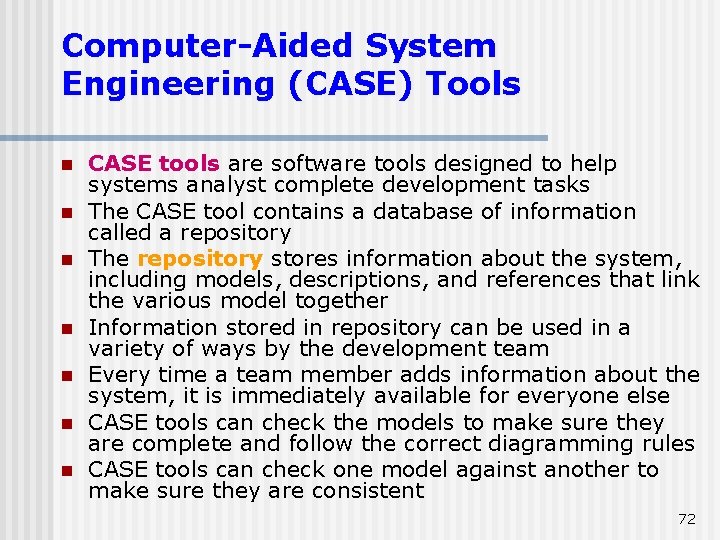 Computer-Aided System Engineering (CASE) Tools

- CASE tools are software tools designed to help systems analyst complete development tasks
- The CASE tool contains a database of information called a repository
- The repository stores information about the system, including models, descriptions, and references that link the various model together
- Information stored in repository can be used in a variety of ways by the development team
- Every time a team member adds information about the system, it is immediately available for everyone else
- CASE tools can check the models to make sure they are complete and follow the correct diagramming rules
- CASE tools can check one model against another to make sure they are consistent

72